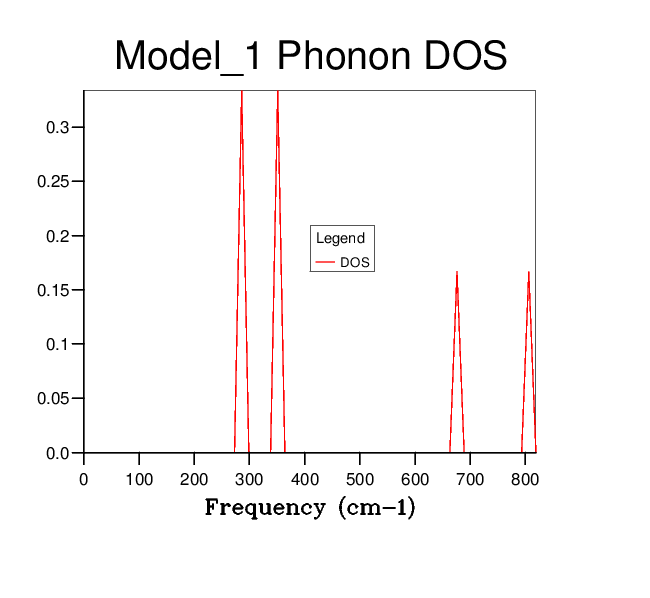 Model_1 Phonon DOS

0.3
0.25
0.2
0.15
0.1
0.05
0.0

Legend
DOS

0
100
200
300
400
500
600
700
800

Frequency (cm-1)